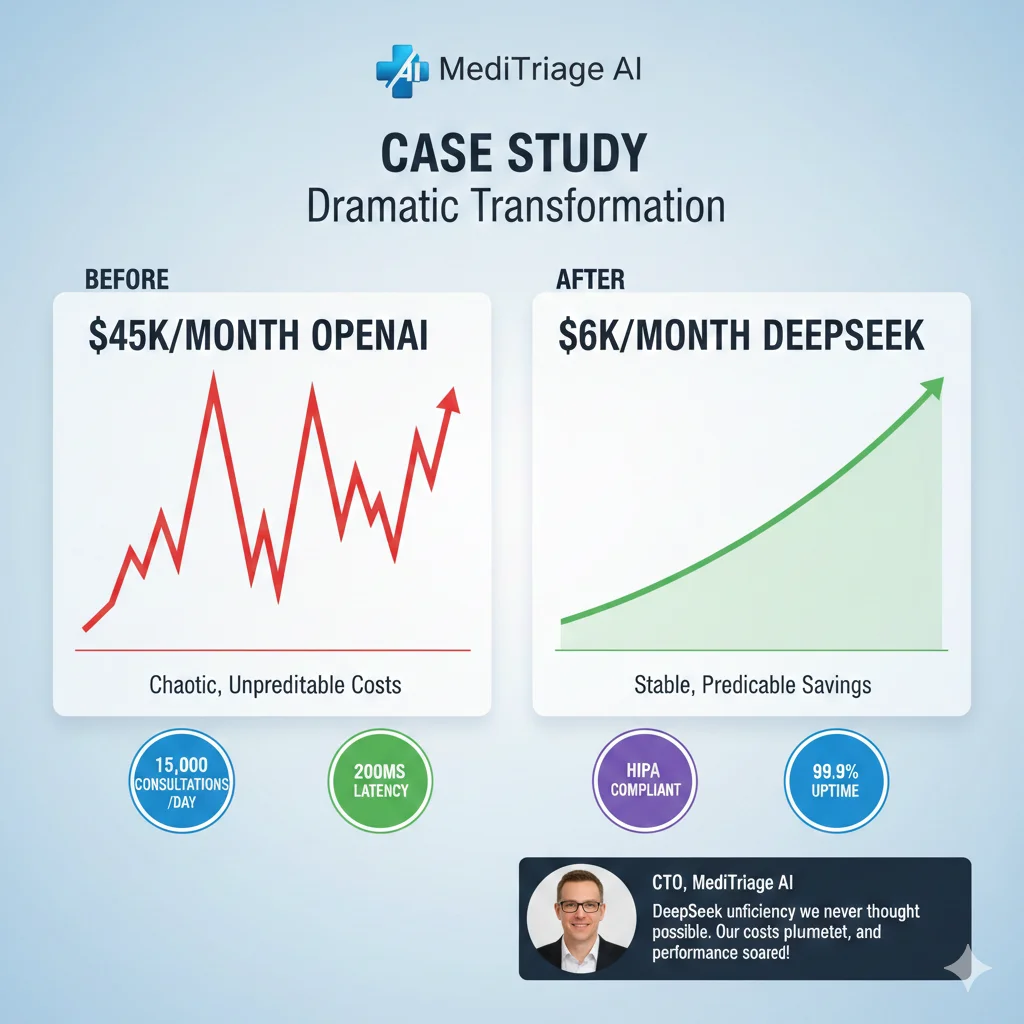 AI MediTriage AI

CASE STUDY
Dramatic Transformation

BEFORE

$45K/MONTH OPENAI

Chaotic, Unpreditable Costs

AFTER

$6K/MONTH DEEPSEEK

Stable, Predicable Savings

15,000 CONSULTATIONS /DAY

200MS LATENCY

HIPA COMPLIANT

99.9% UPTIME

CTO, MediTriage AI

DeepSeek unficiency we never thought possible. Our costs plumetet, and performance soared!